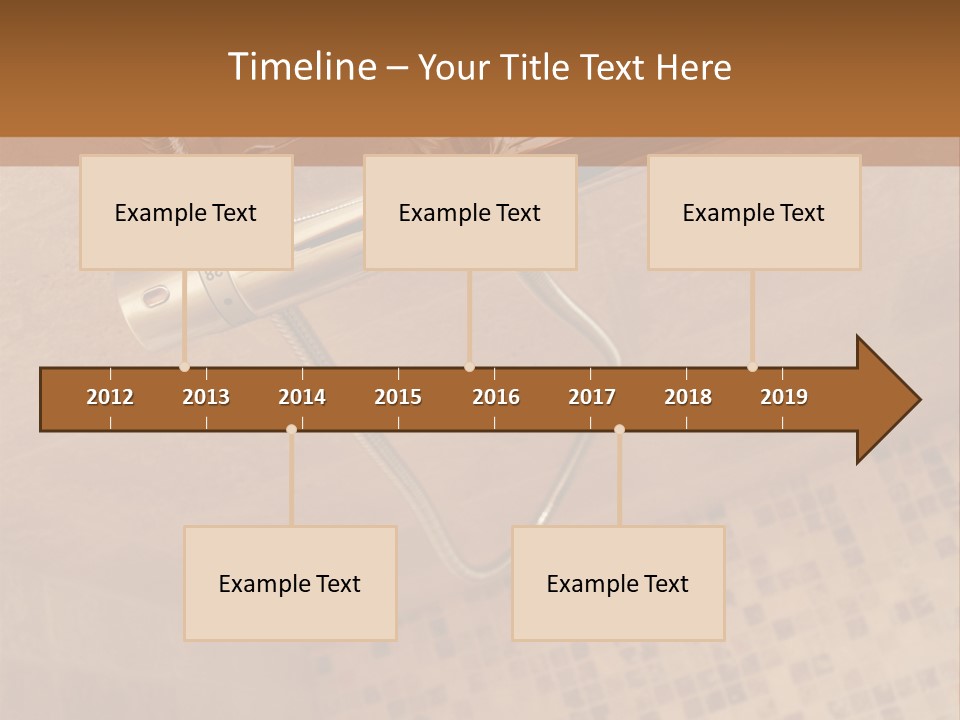 Timeline – Your Title Text Here

Example Text

Example Text

Example Text

2012 2013 2014 2015 2016 2017 2018 2019

Example Text

Example Text